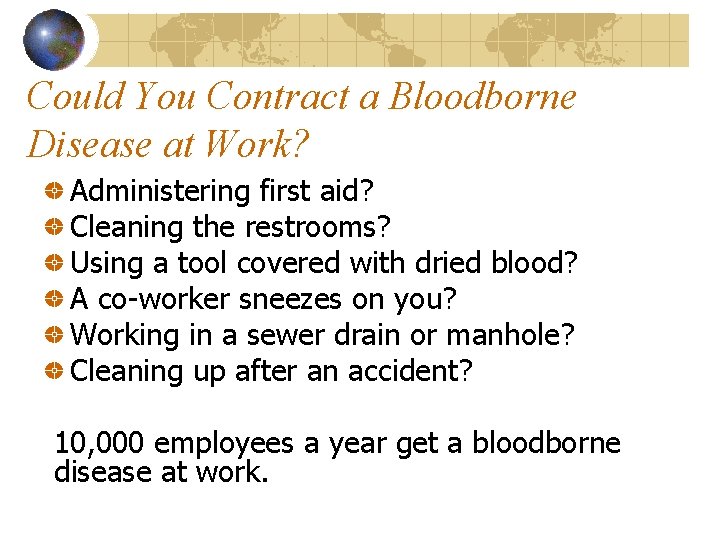 Could You Contract a Bloodborne Disease at Work?

- Administering first aid?
- Cleaning the restrooms?
- Using a tool covered with dried blood?
- A co-worker sneezes on you?
- Working in a sewer drain or manhole?
- Cleaning up after an accident?

10,000 employees a year get a bloodborne disease at work.